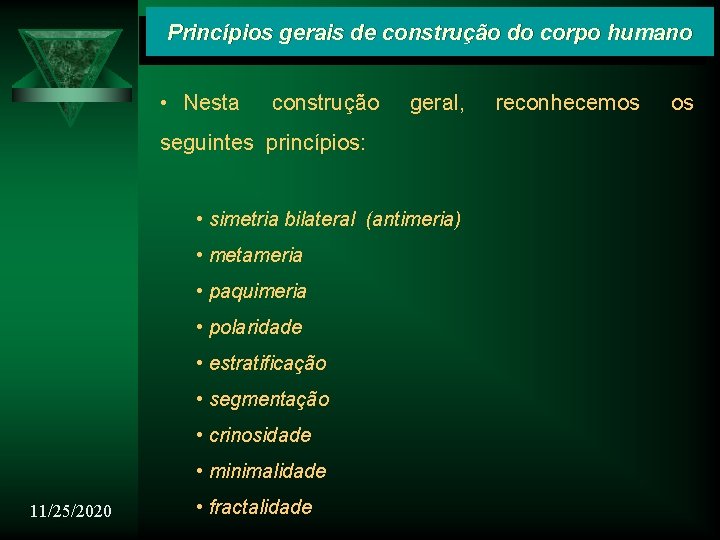 Princípios gerais de construção do corpo humano

• Nesta construção geral, reconhecemos os seguintes princípios:

• simetria bilateral (antimeria)
• metameria
• paquimeria
• polaridade
• estratificação
• segmentação
• crinosidade
• minimalidade
• fractalidade

11/25/2020